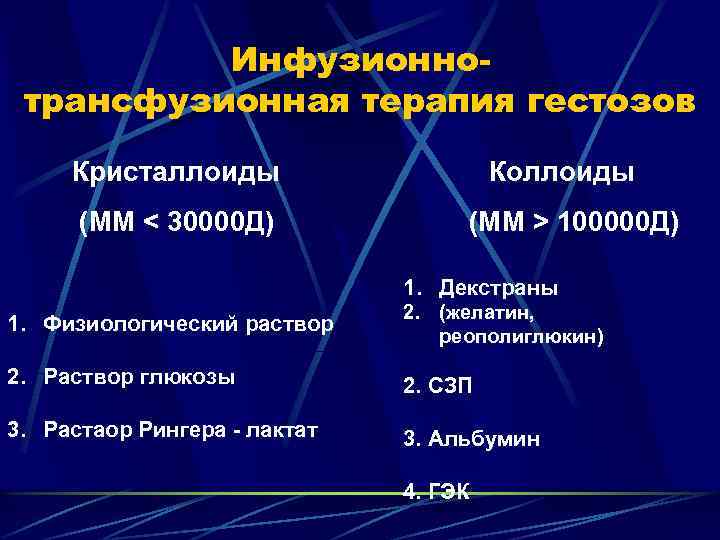 Инфузионно-трансфузионная терапия гестозов

Кристаллоиды

(ММ < 30000Д)

1. Физиологический раствор

2. Раствор глюкозы

3. Растаор Рингера - лактат

Коллоиды

(ММ > 100000Д)

1. Декстраны
2. (желатин, реополиглюкин)

2. СЗП

3. Альбумин

4. ГЭК